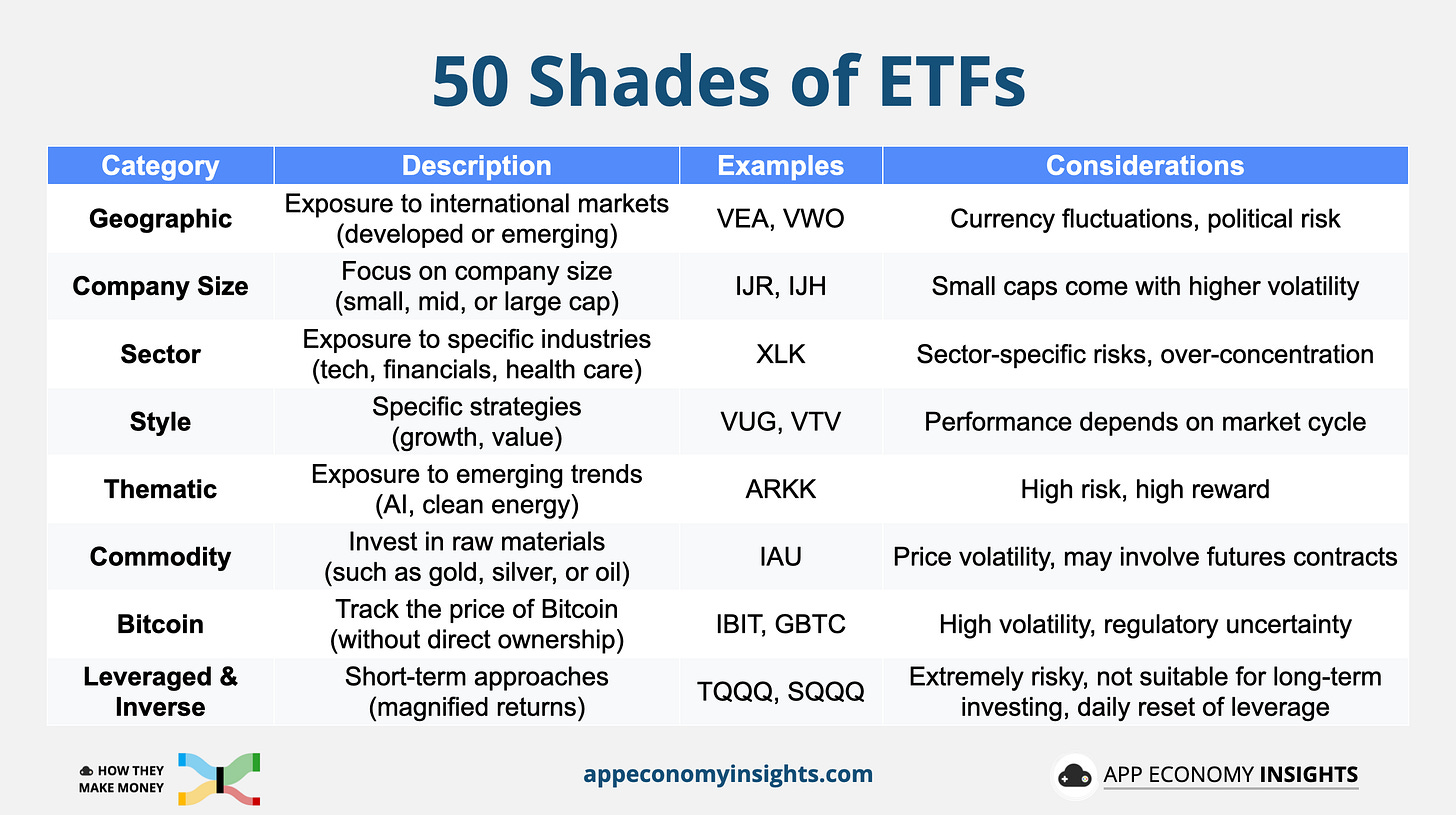 50 Shades of ETFs

| Category | Description | Examples | Considerations |
|---|---|---|---|
| Geographic | Exposure to international markets (developed or emerging) | VEA, VWO | Currency fluctuations, political risk |
| Company Size | Focus on company size (small, mid, or large cap) | IJR, IJH | Small caps come with higher volatility |
| Sector | Exposure to specific industries (tech, financials, health care) | XLK | Sector-specific risks, over-concentration |
| Style | Specific strategies (growth, value) | VUG, VTV | Performance depends on market cycle |
| Thematic | Exposure to emerging trends (AI, clean energy) | ARKK | High risk, high reward |
| Commodity | Invest in raw materials (such as gold, silver, or oil) | IAU | Price volatility, may involve futures contracts |
| Bitcoin | Track the price of Bitcoin (without direct ownership) | IBIT, GBTC | High volatility, regulatory uncertainty |
| Leveraged & Inverse | Short-term approaches (magnified returns) | TQQQ, SQQQ | Extremely risky, not suitable for long-term investing, daily reset of leverage |

HOW THEY MAKE MONEY

appeconomyinsights.com

APP ECONOMY INSIGHTS